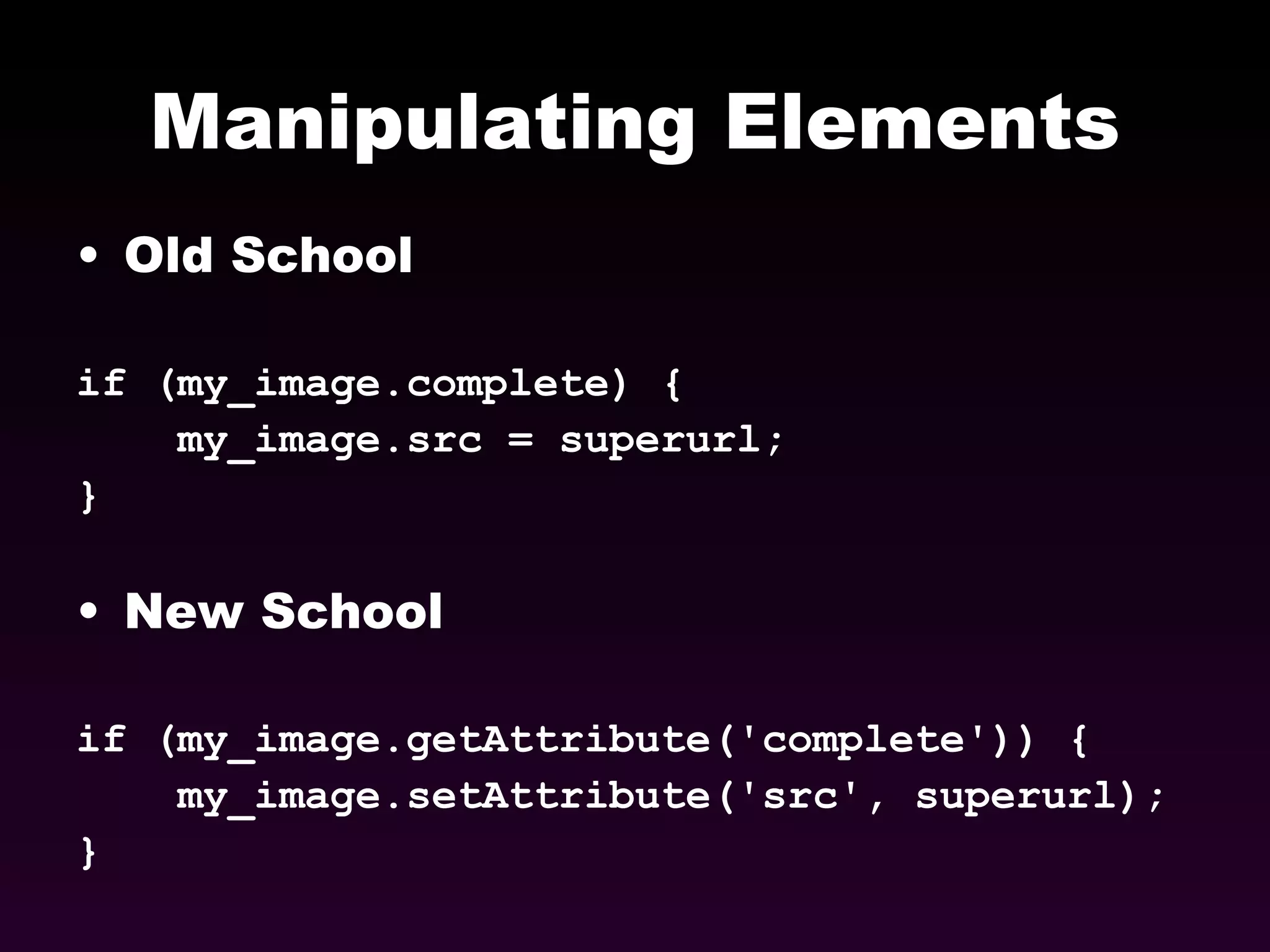 Manipulating Elements

• Old School

if (my_image.complete) {
    my_image.src = superurl;
}

• New School

if (my_image.getAttribute('complete')) {
    my_image.setAttribute('src', superurl);
}